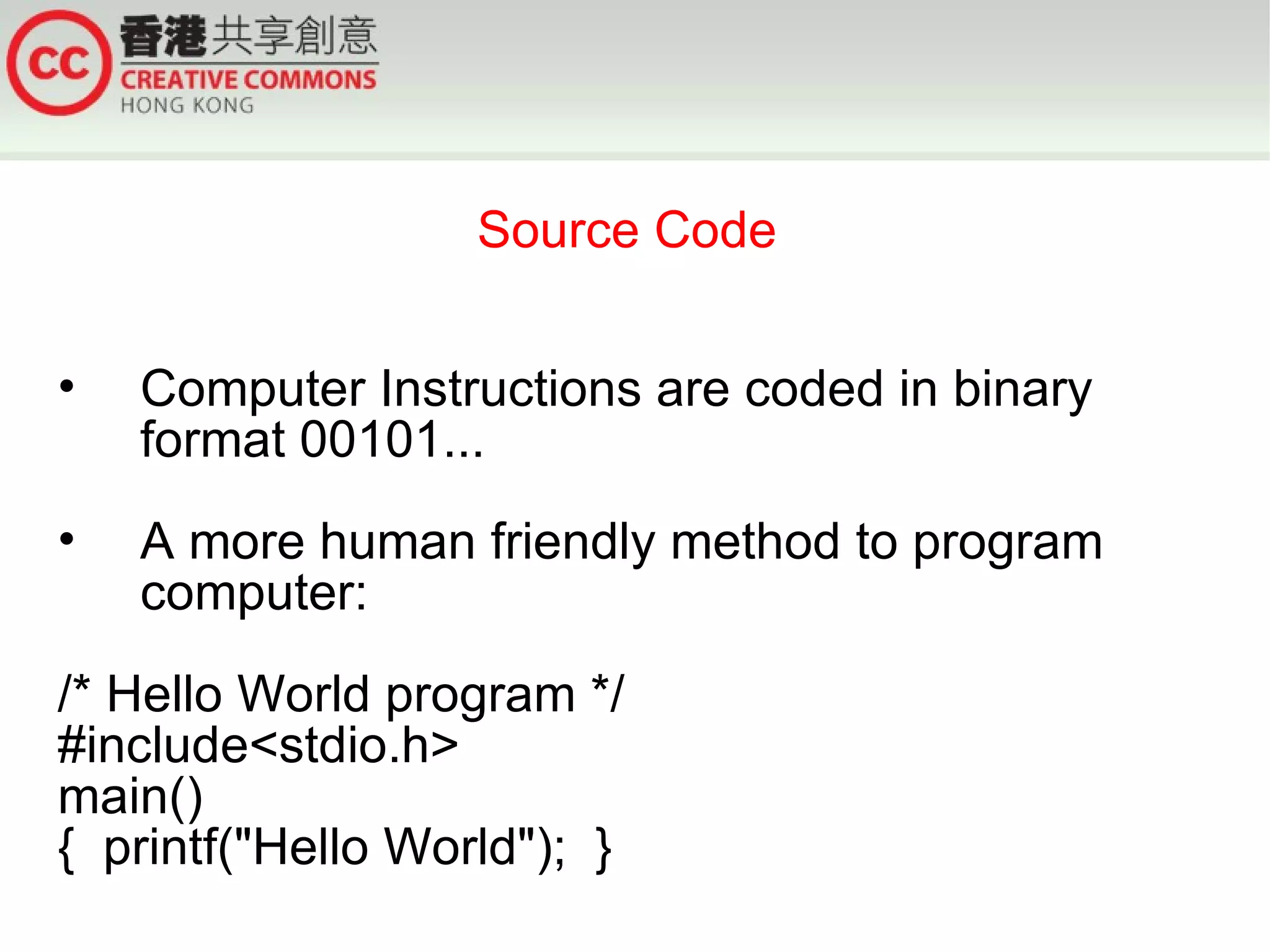 cc 香港共享創意
CREATIVE COMMONS
HONG KONG

Source Code

• Computer Instructions are coded in binary format 00101...

• A more human friendly method to program computer:

/* Hello World program */
#include<stdio.h>
main()
{ printf("Hello World"); }